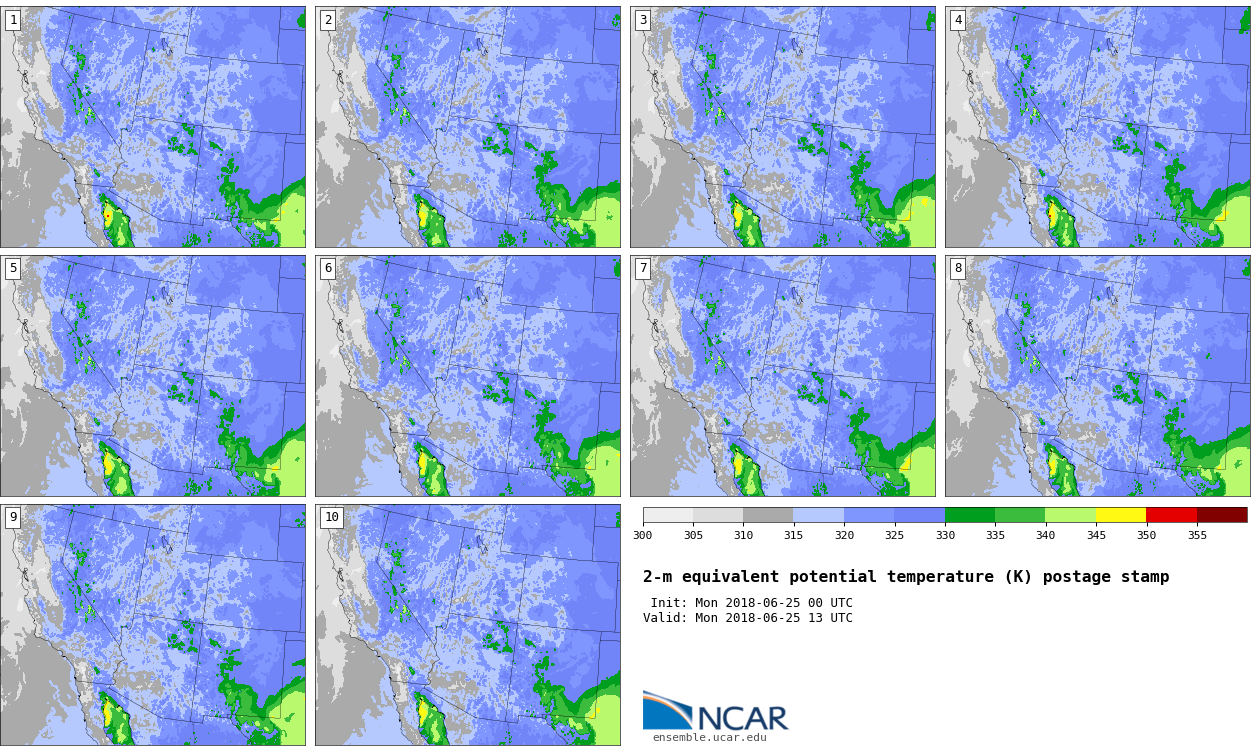 1
2
3
4
5
6
7
8
9
10

300 305 310 315 320 325 330 335 340 345 350 355

2-m equivalent potential temperature (K) postage stamp

Init: Mon 2018-06-25 00 UTC
Valid: Mon 2018-06-25 13 UTC

NCAR
ensemble.ucar.edu